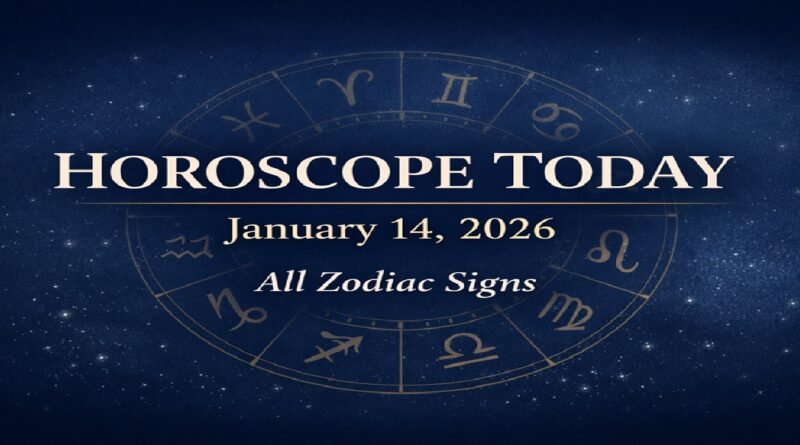 HOROSCOPE TODAY
January 14, 2026
All Zodiac Signs